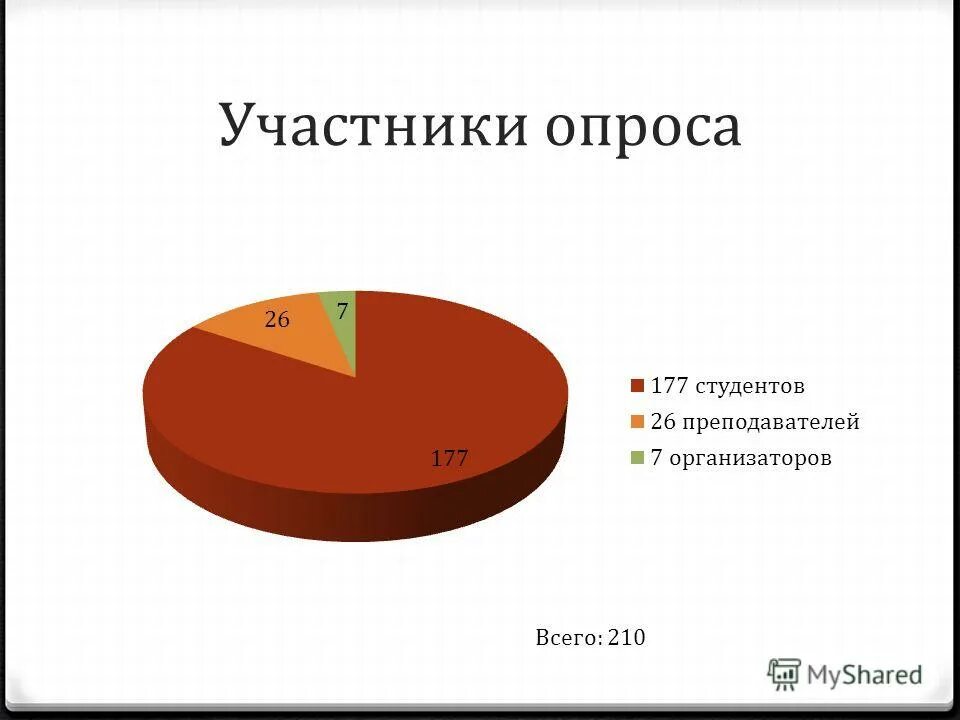 Участники опроса

26

7

177

177 студентов
26 преподавателей
7 организаторов

Всего: 210

MyShared